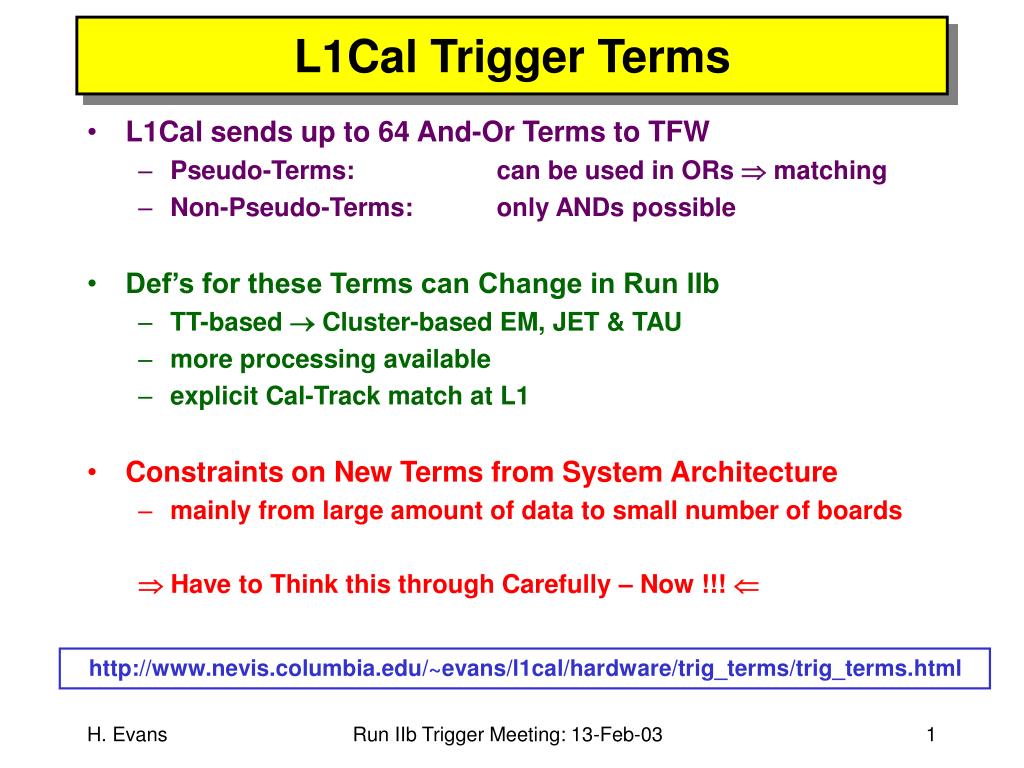 L1Cal Trigger Terms

• L1Cal sends up to 64 And-Or Terms to TFW
– Pseudo-Terms: can be used in ORs $\Rightarrow$ matching
– Non-Pseudo-Terms: only ANDs possible

• Def's for these Terms can Change in Run IIb
– TT-based $\rightarrow$ Cluster-based EM, JET & TAU
– more processing available
– explicit Cal-Track match at L1

• Constraints on New Terms from System Architecture
– mainly from large amount of data to small number of boards

$\Rightarrow$ Have to Think this through Carefully – Now !!! $\Leftarrow$

http://www.nevis.columbia.edu/~evans/l1cal/hardware/trig_terms/trig_terms.html

H. Evans
Run IIb Trigger Meeting: 13-Feb-03
1